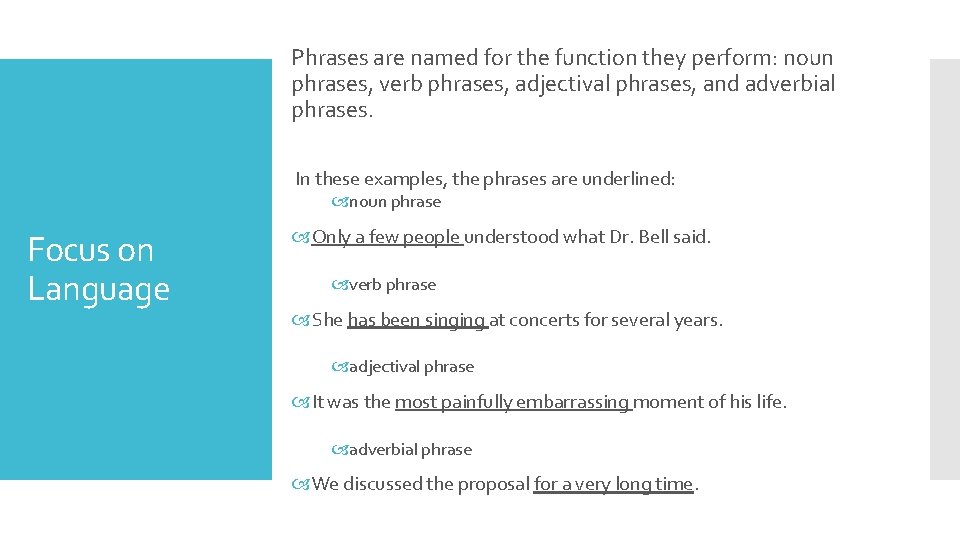 Focus on Language

Phrases are named for the function they perform: noun phrases, verb phrases, adjectival phrases, and adverbial phrases.

In these examples, the phrases are underlined:

noun phrase

Only a few people understood what Dr. Bell said.

verb phrase

She has been singing at concerts for several years.

adjectival phrase

It was the most painfully embarrassing moment of his life.

adverbial phrase

We discussed the proposal for a very long time.